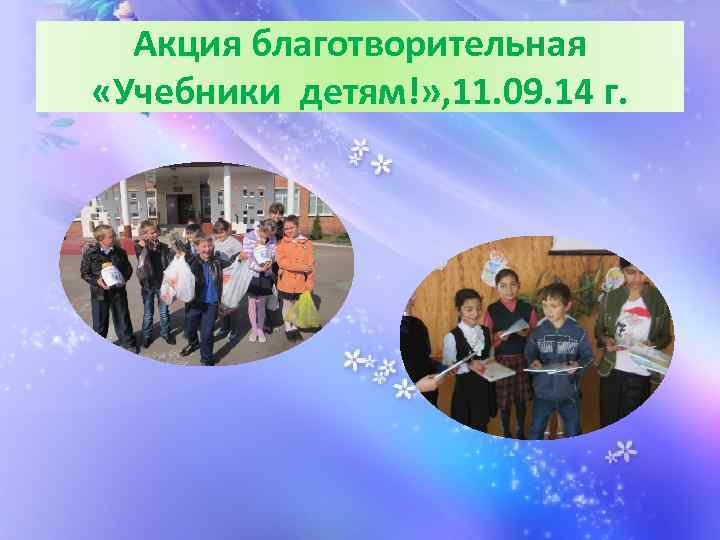 Акция благотворительная «Учебники детям!»,11.09.14 г.